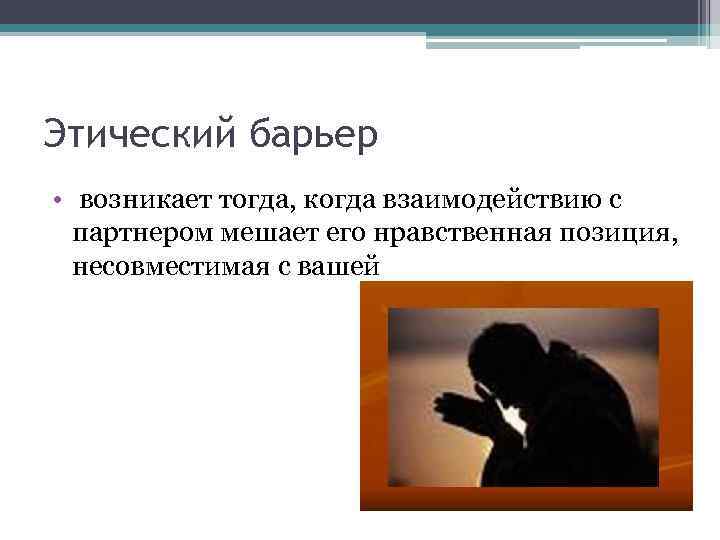 Этический барьер

• возникает тогда, когда взаимодействию с партнером мешает его нравственная позиция, несовместимая с вашей